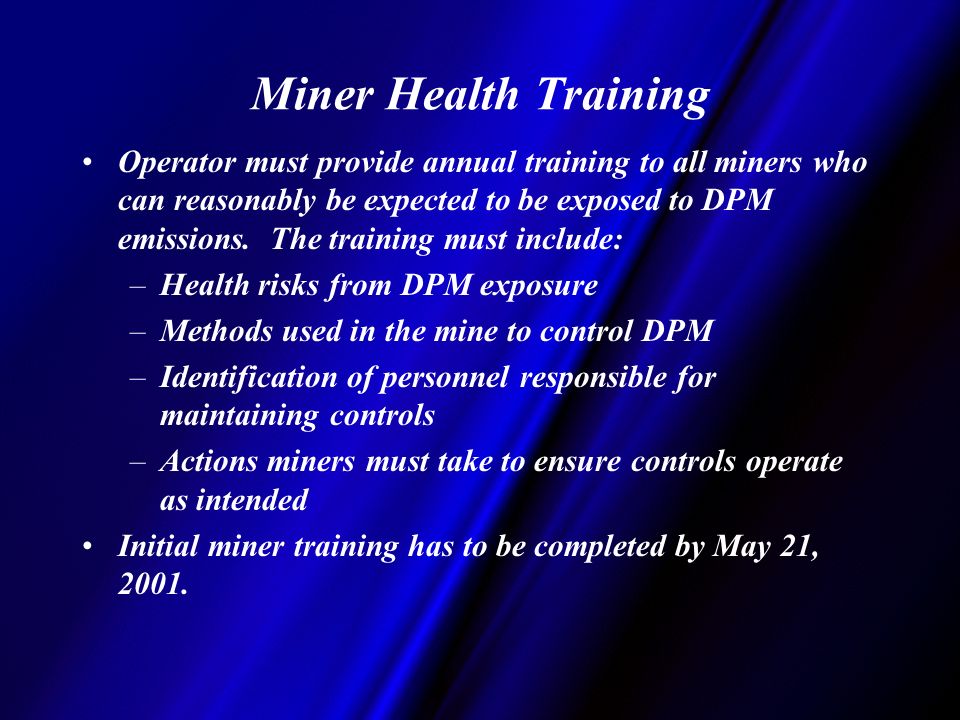 Miner Health Training

• Operator must provide annual training to all miners who can reasonably be expected to be exposed to DPM emissions. The training must include:

– Health risks from DPM exposure

– Methods used in the mine to control DPM

– Identification of personnel responsible for maintaining controls

– Actions miners must take to ensure controls operate as intended

• Initial miner training has to be completed by May 21, 2001.